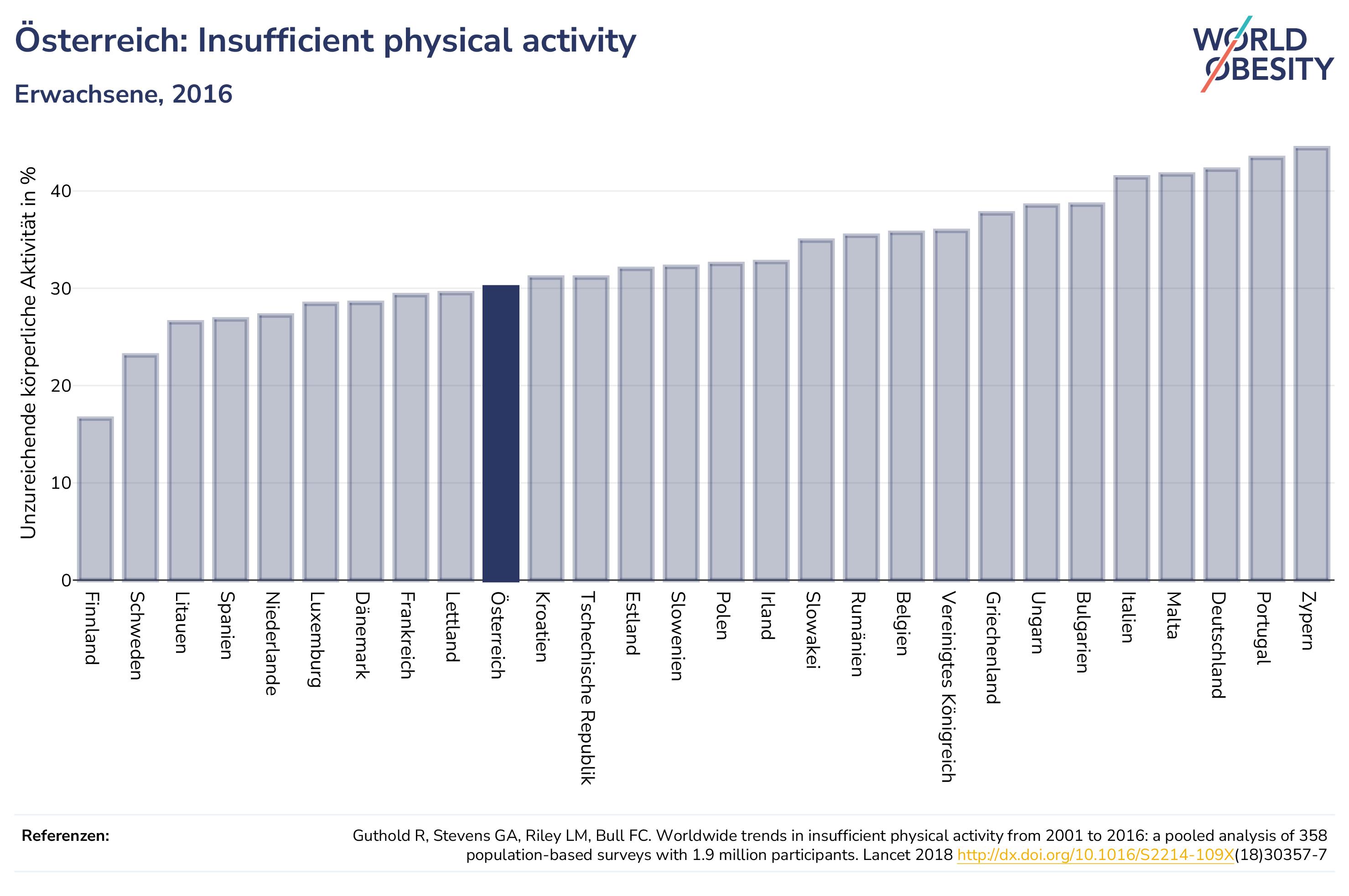 Österreich: Insufficient physical activity

Erwachsene, 2016

WORLD OBESITY

Unzureichende körperliche Aktivität in %

40
30
20
10
0

Finnland
Schweden
Litauen
Spanien
Niederlande
Luxemburg
Dänemark
Frankreich
Lettland
Österreich
Kroatien
Tschechische Republik
Estland
Slowenien
Polen
Irland
Slowakei
Rumänien
Belgien
Vereinigtes Königreich
Griechenland
Ungarn
Bulgarien
Italien
Malta
Deutschland
Portugal
Zypern

Referenzen:

Guthold R, Stevens GA, Riley LM, Bull FC. Worldwide trends in insufficient physical activity from 2001 to 2016: a pooled analysis of 358 population-based surveys with 1.9 million participants. Lancet 2018 http://dx.doi.org/10.1016/S2214-109X(18)30357-7